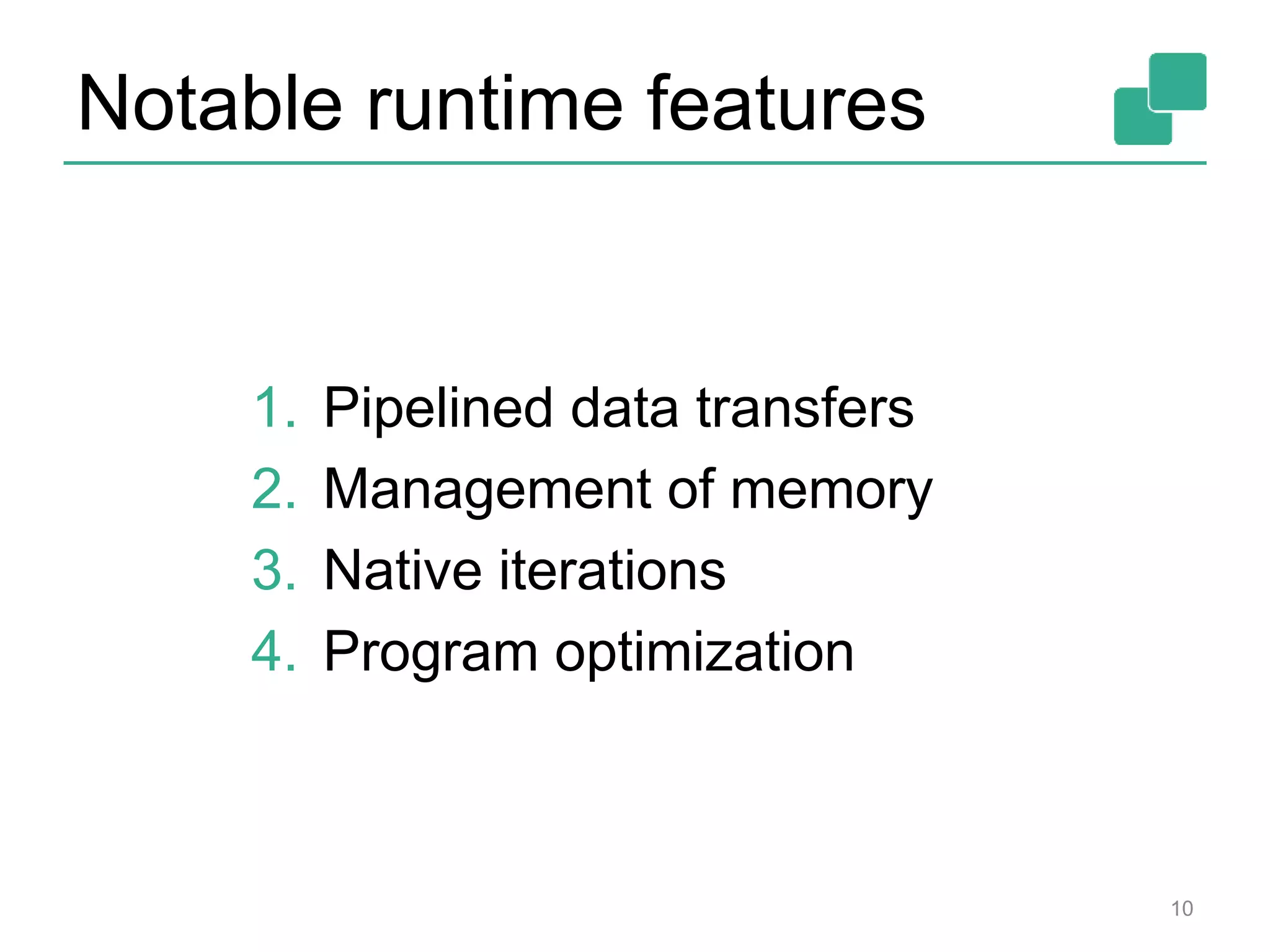 Notable runtime features

1. Pipelined data transfers
2. Management of memory
3. Native iterations
4. Program optimization

10